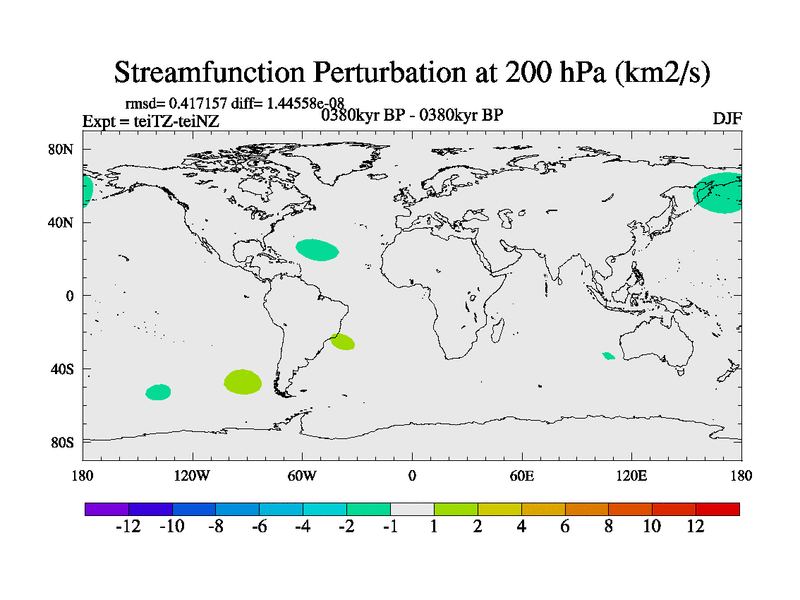 Streamfunction Perturbation at 200 hPa (km2/s)

rmsd= 0.417157 diff= 1.44558e-08
Expt = teiTZ-teiNZ
0380kyr BP - 0380kyr BP
DJF

80N
40N
0
40S
80S

180
120W
60W
0
60E
120E
180

-12 -10 -8 -6 -4 -2 -1 1 2 4 6 8 10 12